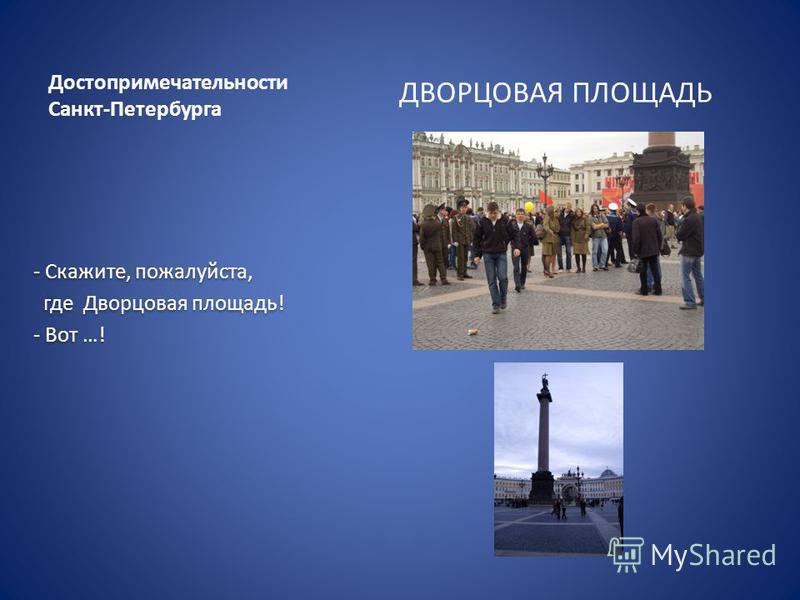 Достопримечательности Санкт-Петербурга

ДВОРЦОВАЯ ПЛОЩАДЬ

- Скажите, пожалуйста,
где Дворцовая площадь!
- Вот …!

MyShared